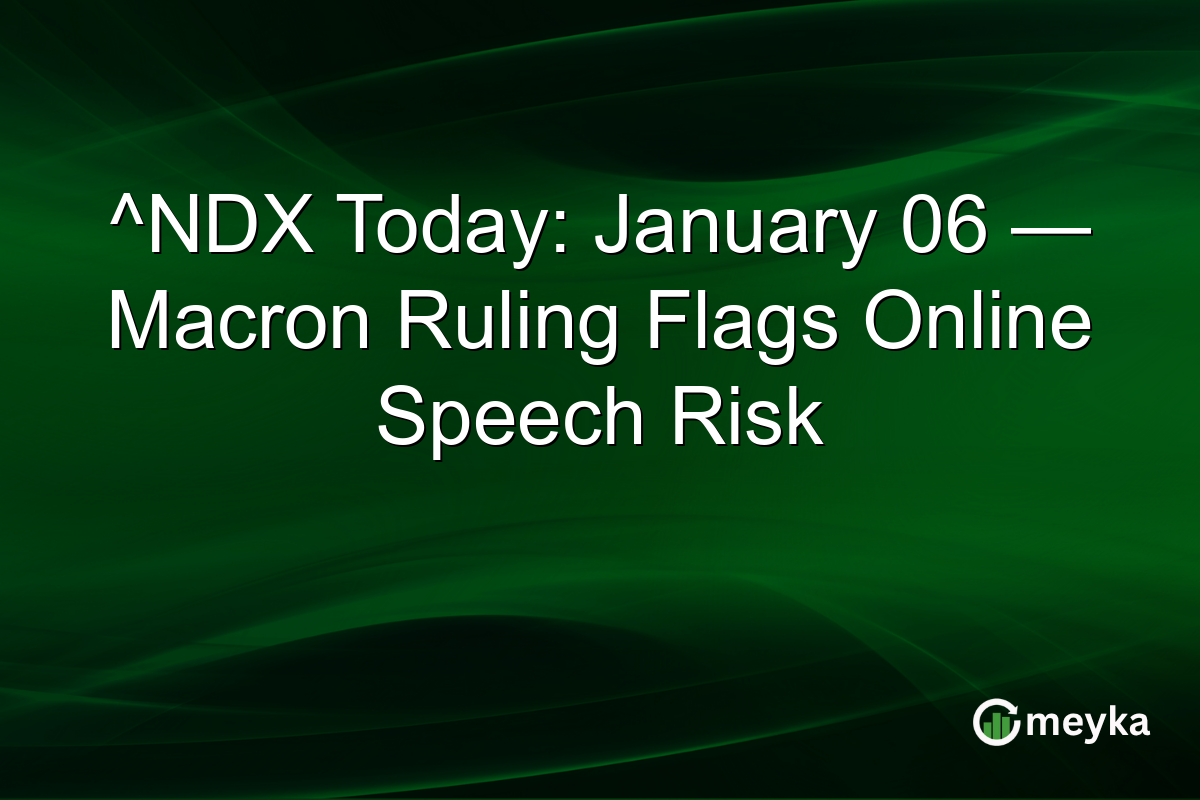 ^NDX Today: January 06 — Macron Ruling Flags Online Speech Risk

meyka